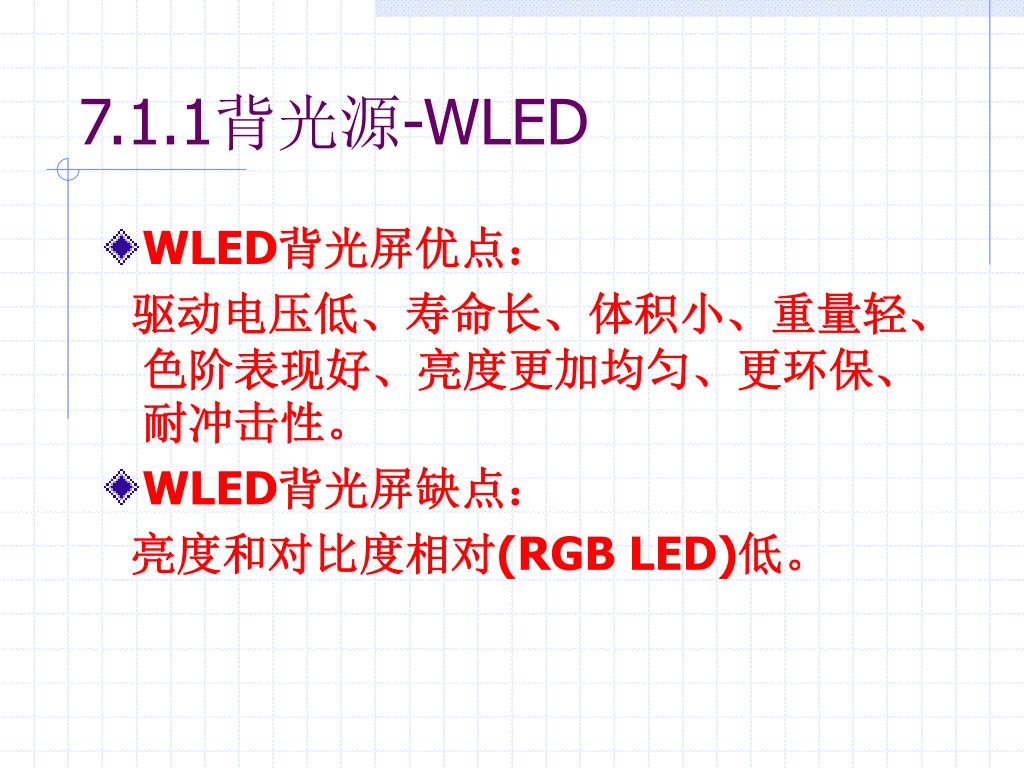 7.1.1背光源-WLED

WLED背光屏优点：

驱动电压低、寿命长、体积小、重量轻、色阶表现好、亮度更加均匀、更环保、耐冲击性。

WLED背光屏缺点：

亮度和对比度相对(RGB LED)低。